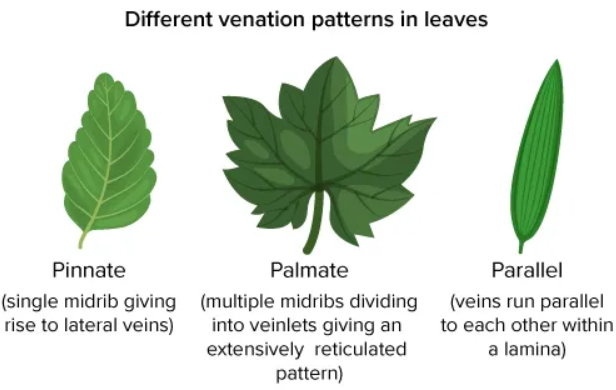 Different venation patterns in leaves

Pinnate
(single midrib giving rise to lateral veins)

Palmate
(multiple midribs dividing into veinlets giving an extensively reticulated pattern)

Parallel
(veins run parallel to each other within a lamina)